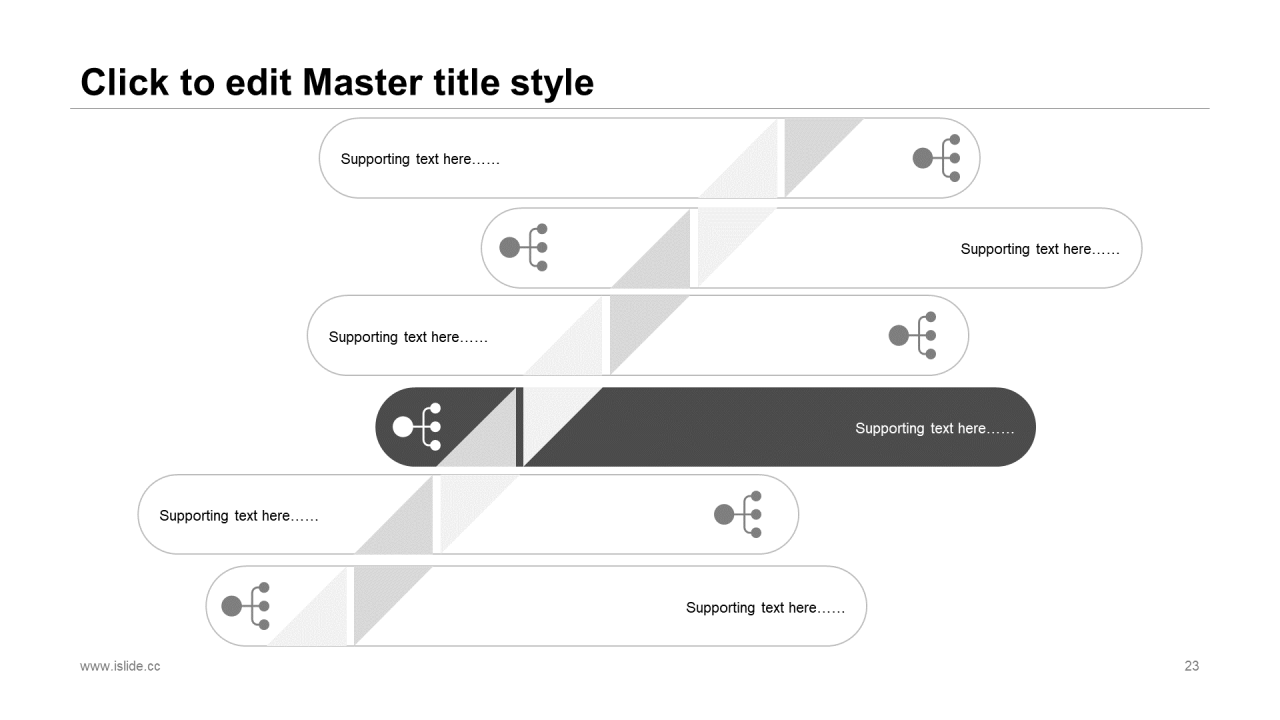 Click to edit Master title style

Supporting text here……

Supporting text here……

Supporting text here……

Supporting text here……

Supporting text here……

Supporting text here……

www.islide.cc

23